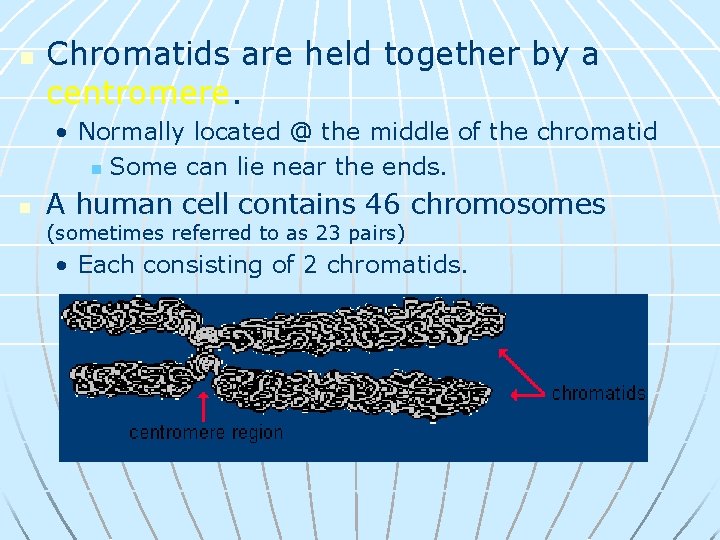 Chromatids are held together by a centromere.

• Normally located @ the middle of the chromatid

Some can lie near the ends.

A human cell contains 46 chromosomes (sometimes referred to as 23 pairs)

• Each consisting of 2 chromatids.

chromatids

centromere region